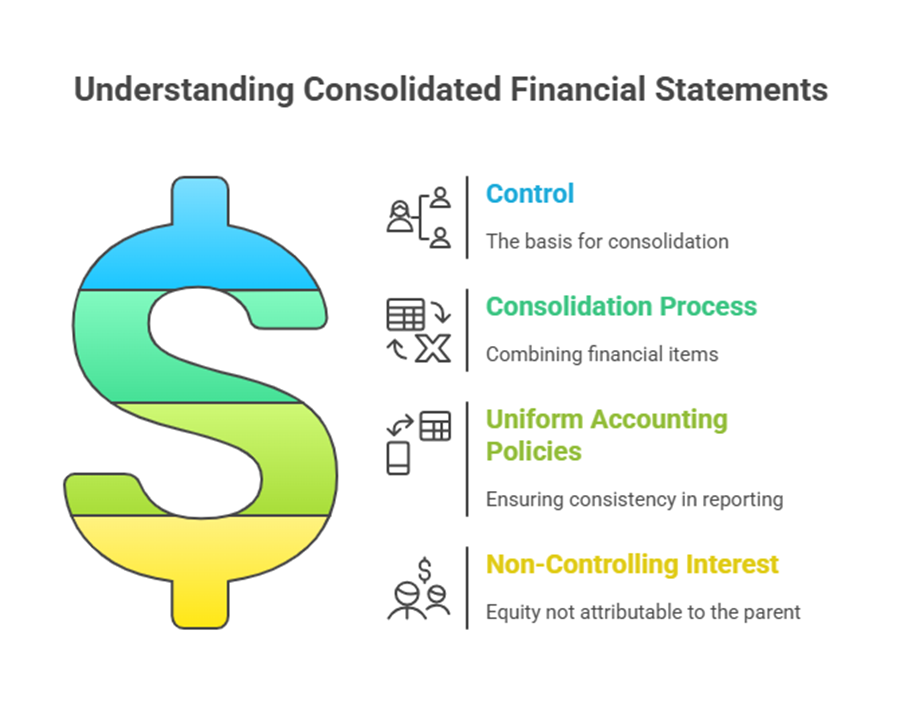 Understanding Consolidated Financial Statements

Control

The basis for consolidation

Consolidation Process

Combining financial items

Uniform Accounting Policies

Ensuring consistency in reporting

Non-Controlling Interest

Equity not attributable to the parent